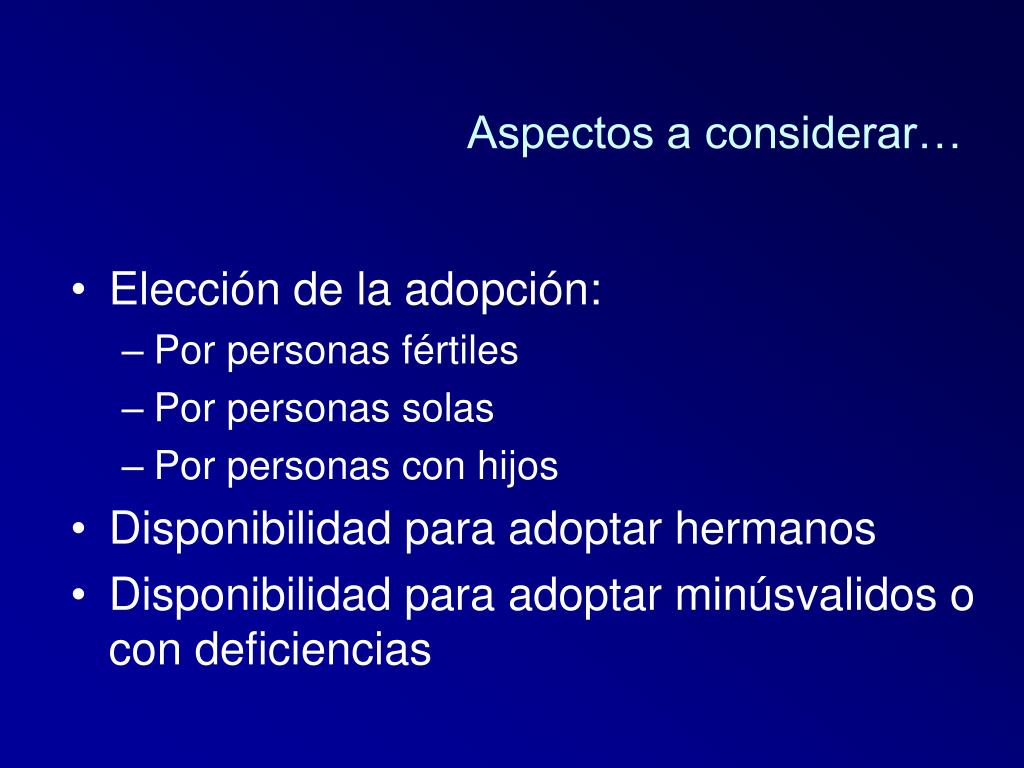 Aspectos a considerar…

• Elección de la adopción:
– Por personas fértiles
– Por personas solas
– Por personas con hijos
• Disponibilidad para adoptar hermanos
• Disponibilidad para adoptar minúsvalidos o con deficiencias